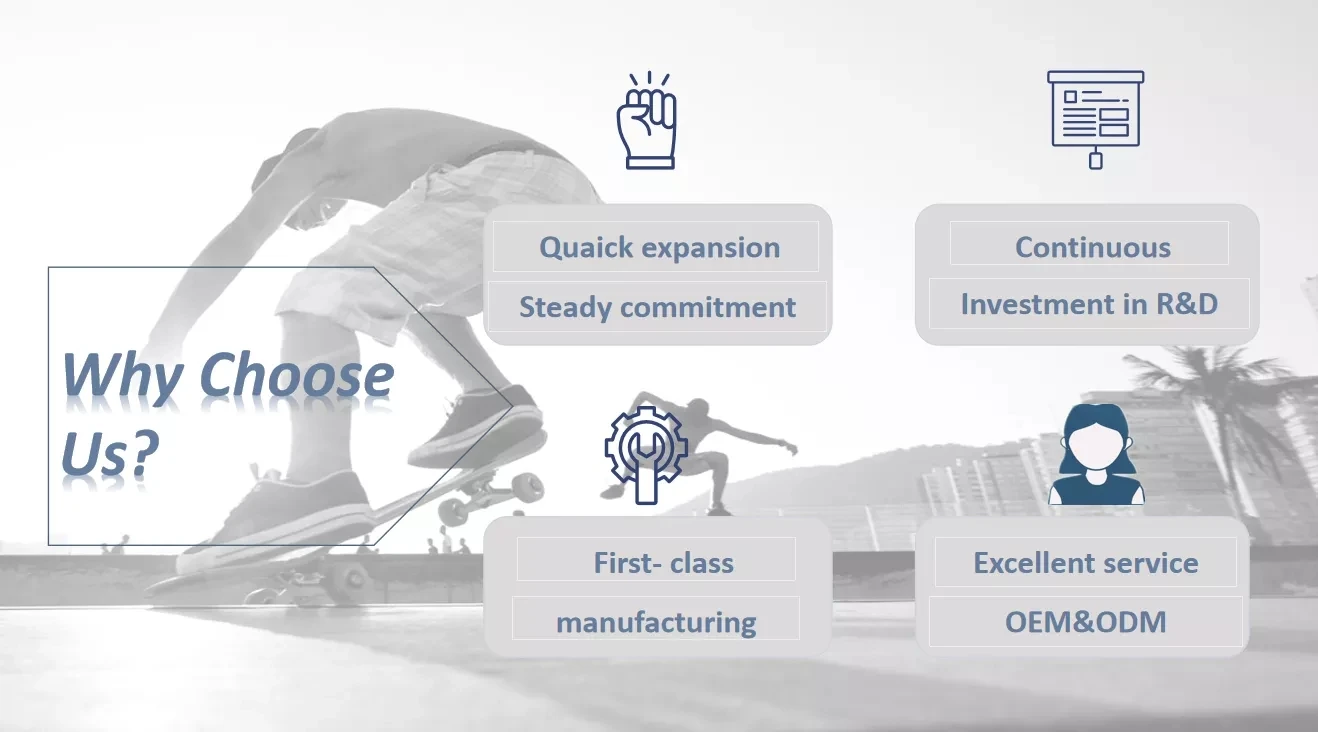 Why Choose Us?

Quaick expansion

Steady commitment

Continuous

Investment in R&D

First- class

manufacturing

Excellent service

OEM&ODM